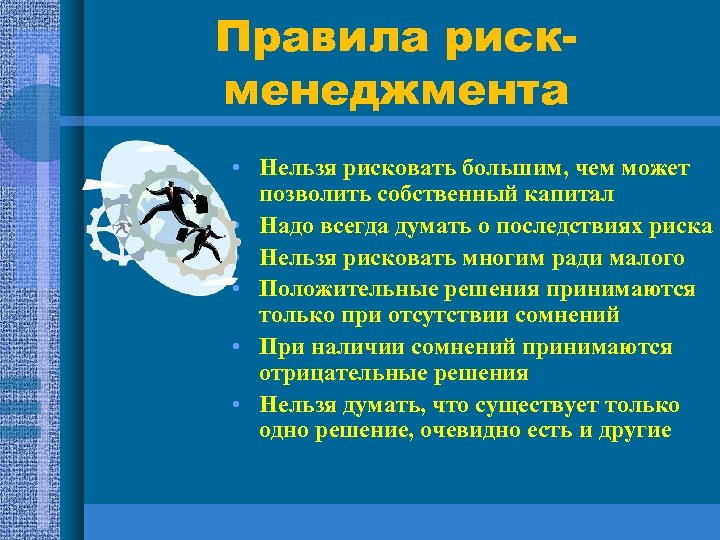 Правила риск-менеджмента

• Нельзя рисковать большим, чем может позволить собственный капитал
• Надо всегда думать о последствиях риска
• Нельзя рисковать многим ради малого
• Положительные решения принимаются только при отсутствии сомнений
• При наличии сомнений принимаются отрицательные решения
• Нельзя думать, что существует только одно решение, очевидно есть и другие